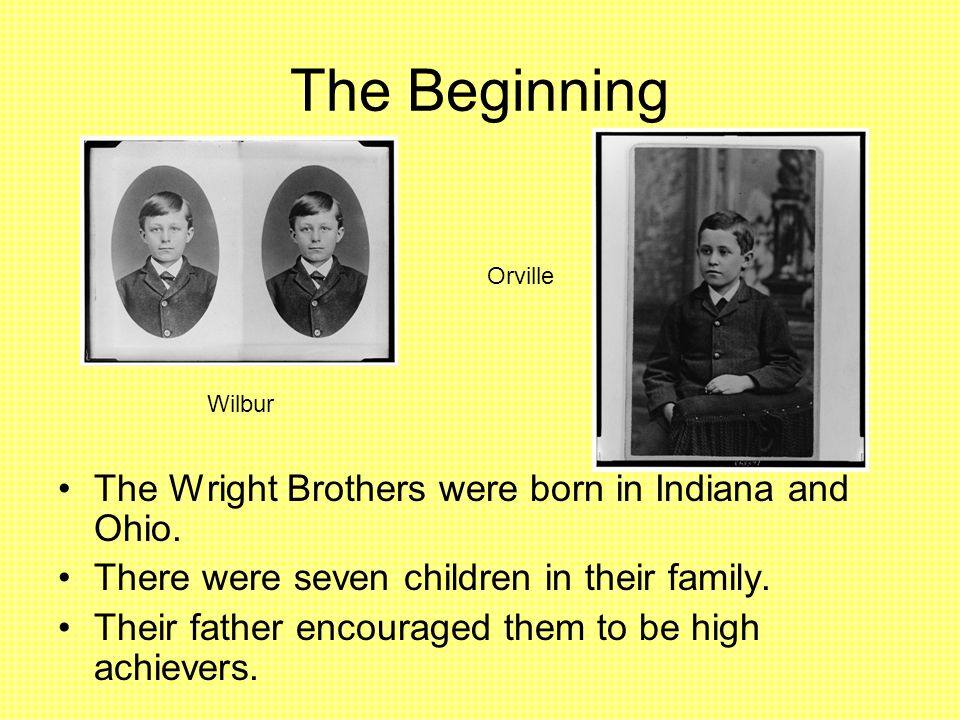 The Beginning

Orville

Wilbur

• The Wright Brothers were born in Indiana and Ohio.
• There were seven children in their family.
• Their father encouraged them to be high achievers.